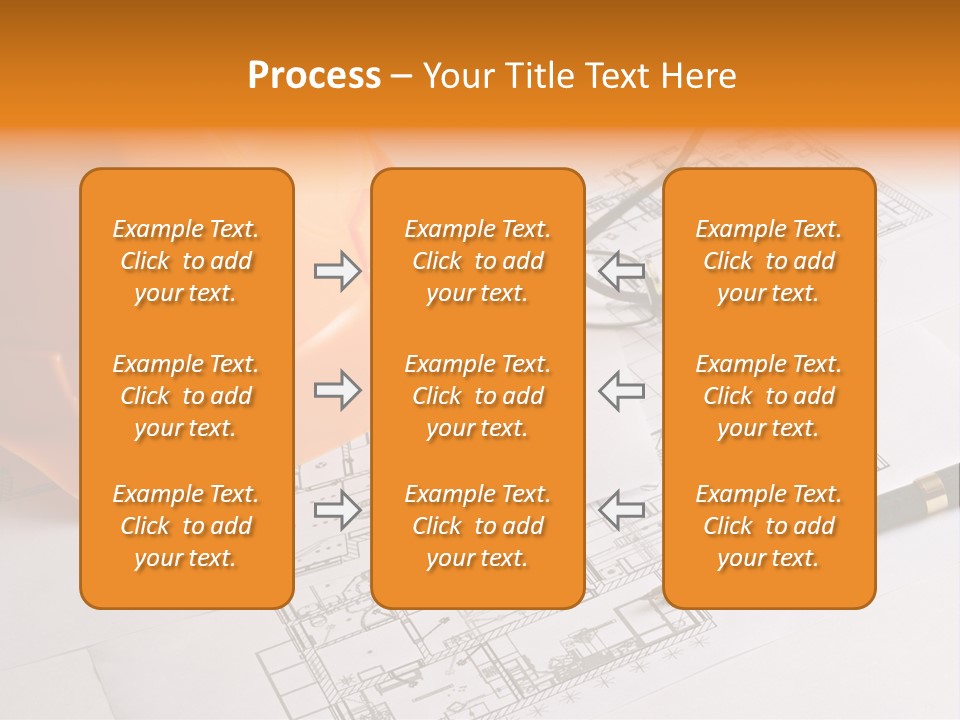 Process – Your Title Text Here

Example Text. Click to add your text.

Example Text. Click to add your text.

Example Text. Click to add your text.

Example Text. Click to add your text.

Example Text. Click to add your text.

Example Text. Click to add your text.

Example Text. Click to add your text.

Example Text. Click to add your text.

Example Text. Click to add your text.